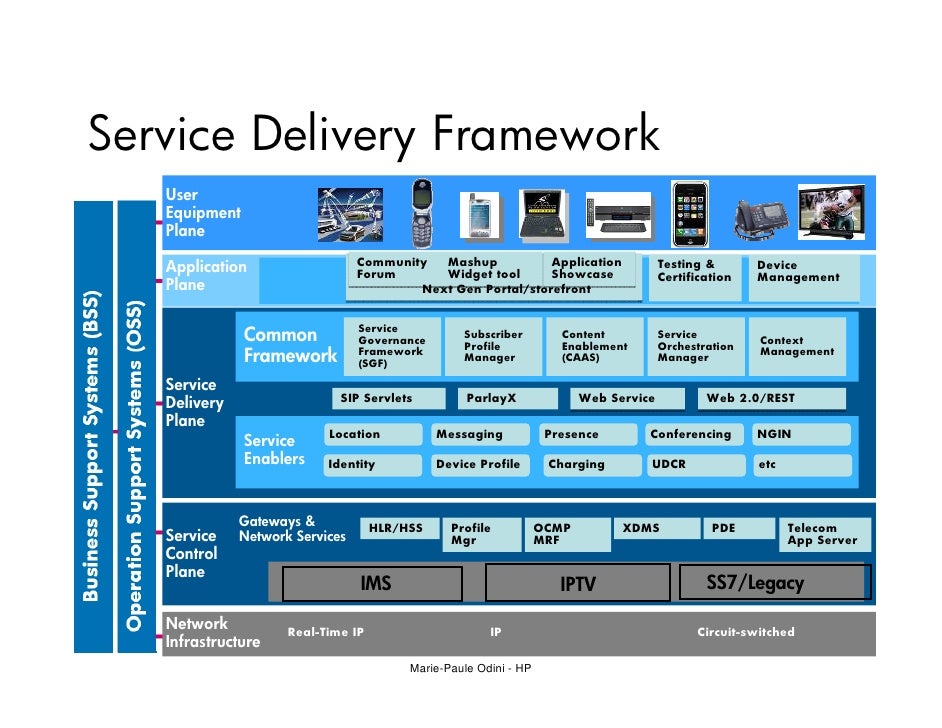 Service Delivery Framework

Business Support Systems (BSS)

Operation Support Systems (OSS)

User Equipment Plane

Application Plane

Community Forum

Mashup Widget tool

Application Showcase

Next Gen Portal/storefront

Testing & Certification

Device Management

Service Delivery Plane

Common Framework

Service Governance Framework (SGF)

Subscriber Profile Manager

Content Enablement (CAAS)

Service Orchestration Manager

Context Management

SIP Servlets

ParlayX

Web Service

Web 2.0/REST

Service Enablers

Location

Messaging

Presence

Conferencing

NGIN

Identity

Device Profile

Charging

UDCR

etc

Service Control Plane

Gateways & Network Services

HLR/HSS

Profile Mgr

OCMP MRF

XDMS

PDE

Telecom App Server

IMS

IPTV

SS7/Legacy

Network Infrastructure

Real-Time IP

IP

Circuit-switched

Marie-Paule Odini - HP